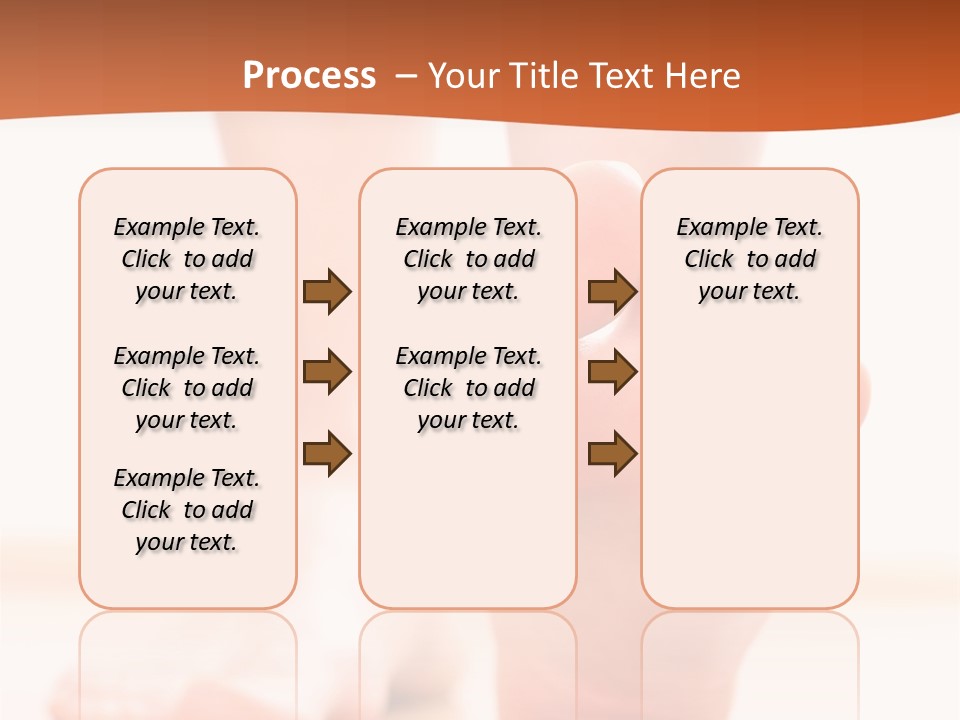 Process – Your Title Text Here

Example Text. Click to add your text.

Example Text. Click to add your text.

Example Text. Click to add your text.

Example Text. Click to add your text.

Example Text. Click to add your text.

Example Text. Click to add your text.